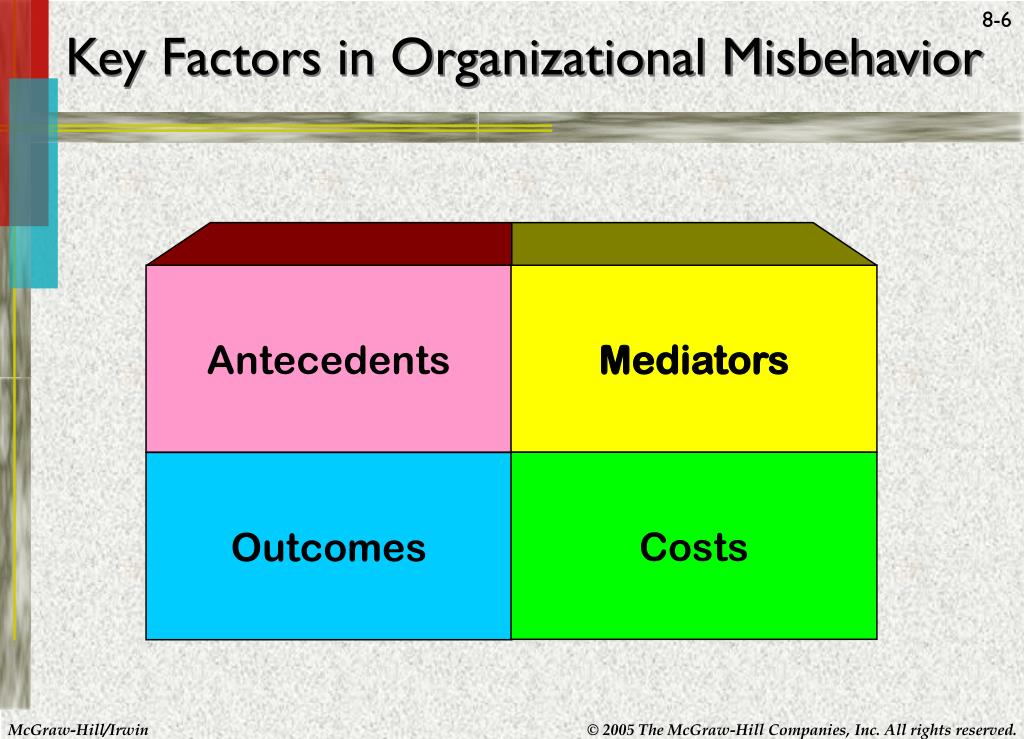 8-6

Key Factors in Organizational Misbehavior

Antecedents

Mediators

Outcomes

Costs

McGraw-Hill/Irwin

© 2005 The McGraw-Hill Companies, Inc. All rights reserved.